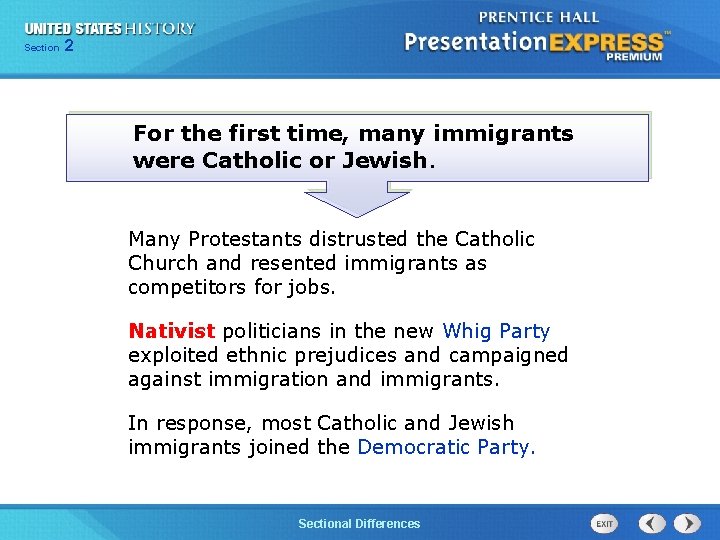 UNITED STATES HISTORY
Section 2

PRENTICE HALL
PresentationEXPRESS™
PREMIUM

For the first time, many immigrants were Catholic or Jewish.

Many Protestants distrusted the Catholic Church and resented immigrants as competitors for jobs.

Nativist politicians in the new Whig Party exploited ethnic prejudices and campaigned against immigration and immigrants.

In response, most Catholic and Jewish immigrants joined the Democratic Party.

Sectional Differences

EXIT